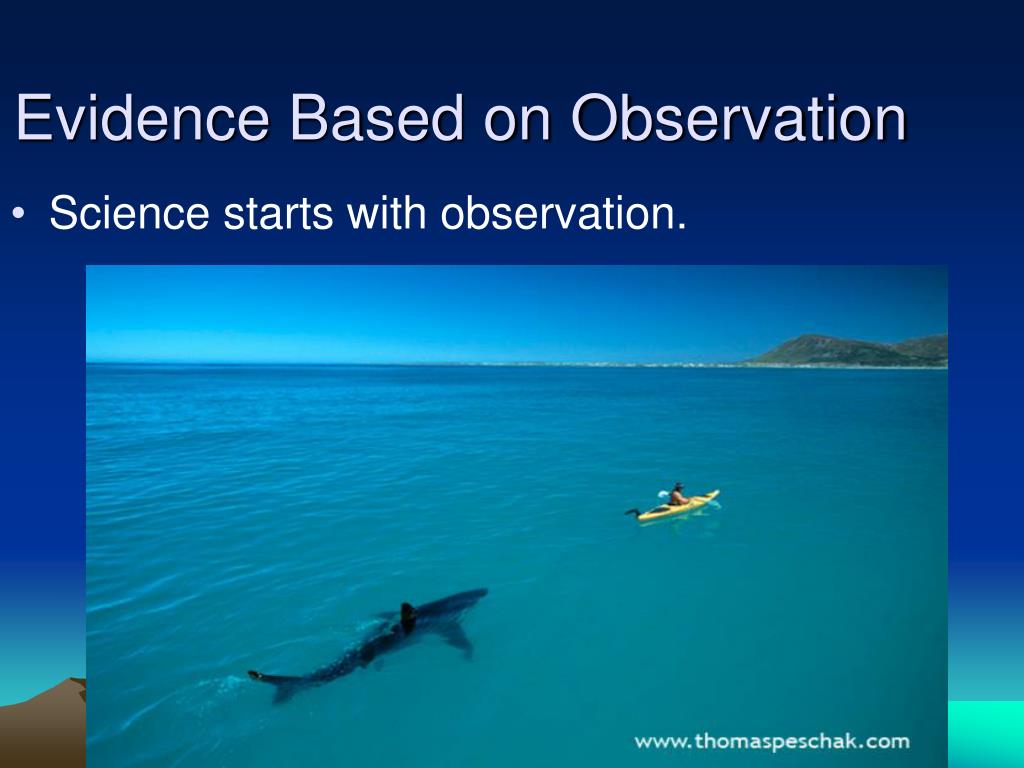 Evidence Based on Observation

• Science starts with observation.

www.thomaspeschak.com